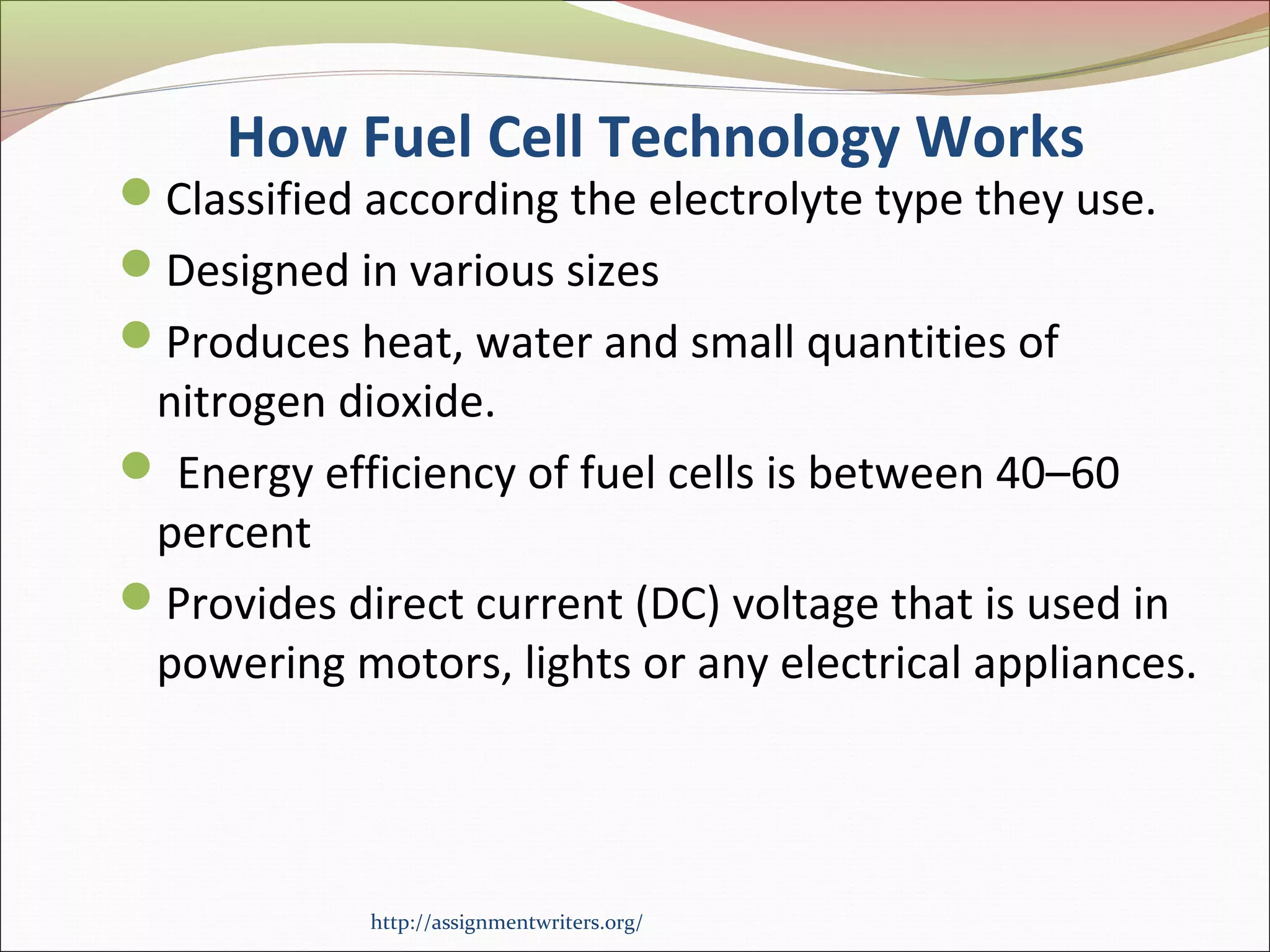 How Fuel Cell Technology Works

- Classified according the electrolyte type they use.
- Designed in various sizes
- Produces heat, water and small quantities of nitrogen dioxide.
- Energy efficiency of fuel cells is between 40–60 percent
- Provides direct current (DC) voltage that is used in powering motors, lights or any electrical appliances.

http://assignmentwriters.org/